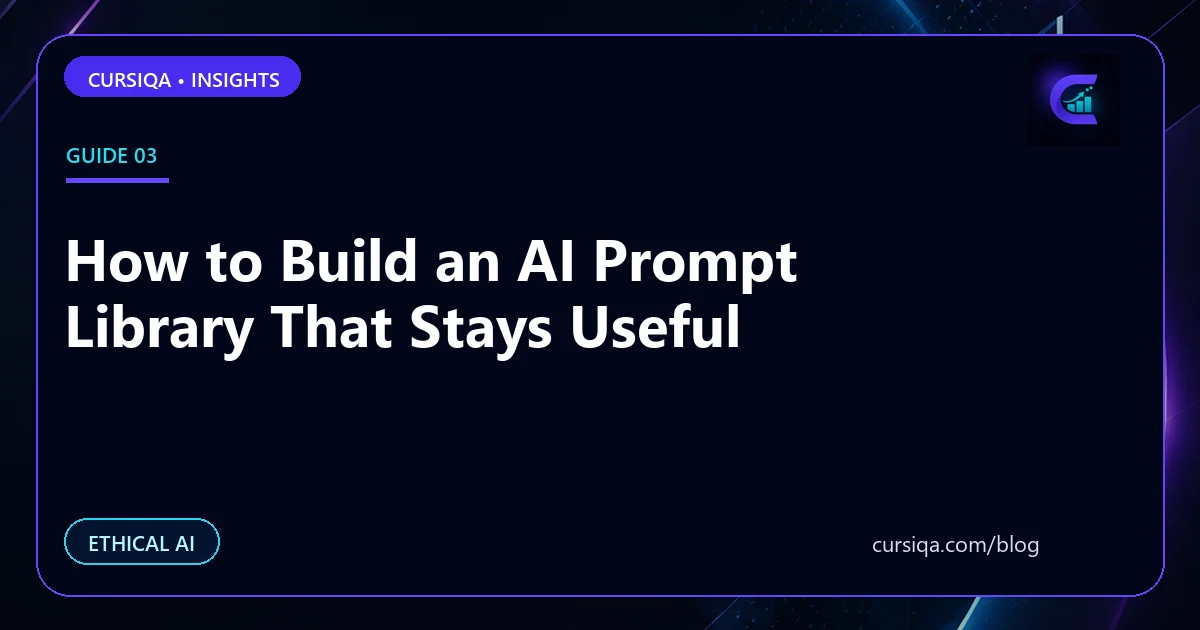 CURSIQA • INSIGHTS

GUIDE 03

How to Build an AI Prompt Library That Stays Useful

ETHICAL AI

cursiqa.com/blog